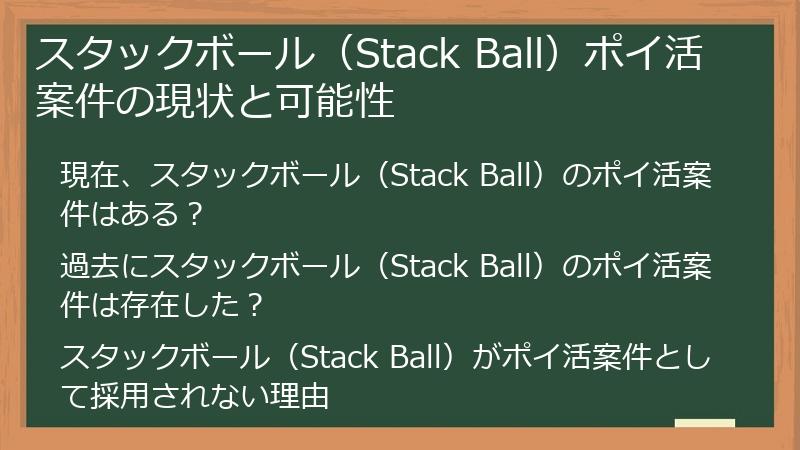 スタックボール（Stack Ball）ポイ活案件の現状と可能性

現在、スタックボール（Stack Ball）のポイ活案件はある？

過去にスタックボール（Stack Ball）のポイ活案件は存在した？

スタックボール（Stack Ball）がポイ活案件として採用されない理由